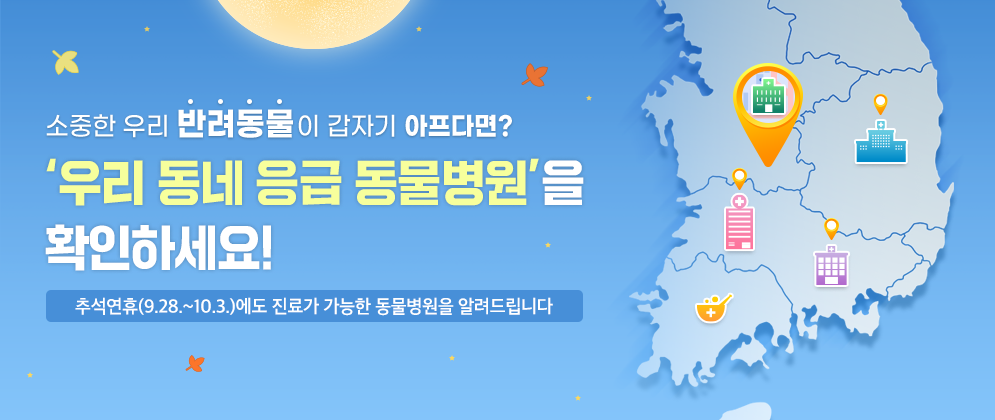 소중한 우리 반려동물이 갑자기 아프다면?

'우리 동네 응급 동물병원'을 확인하세요!

추석연휴(9.28.~10.3.)에도 진료가 가능한 동물병원을 알려드립니다